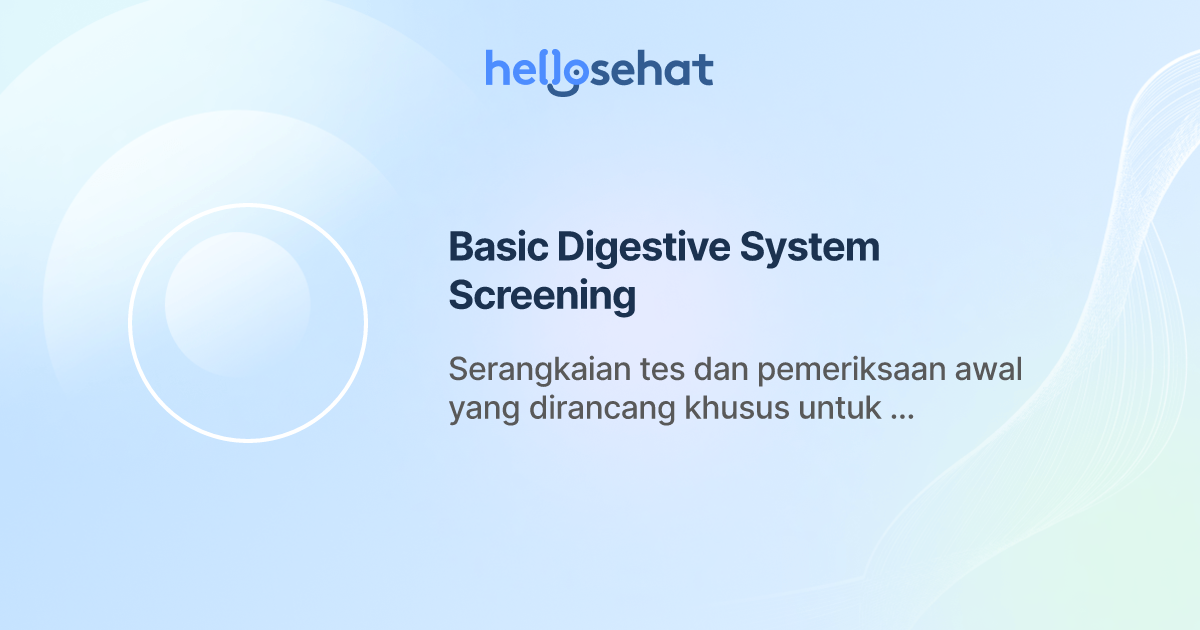 hellosehat

Basic Digestive System Screening

Serangkaian tes dan pemeriksaan awal yang dirancang khusus untuk ...